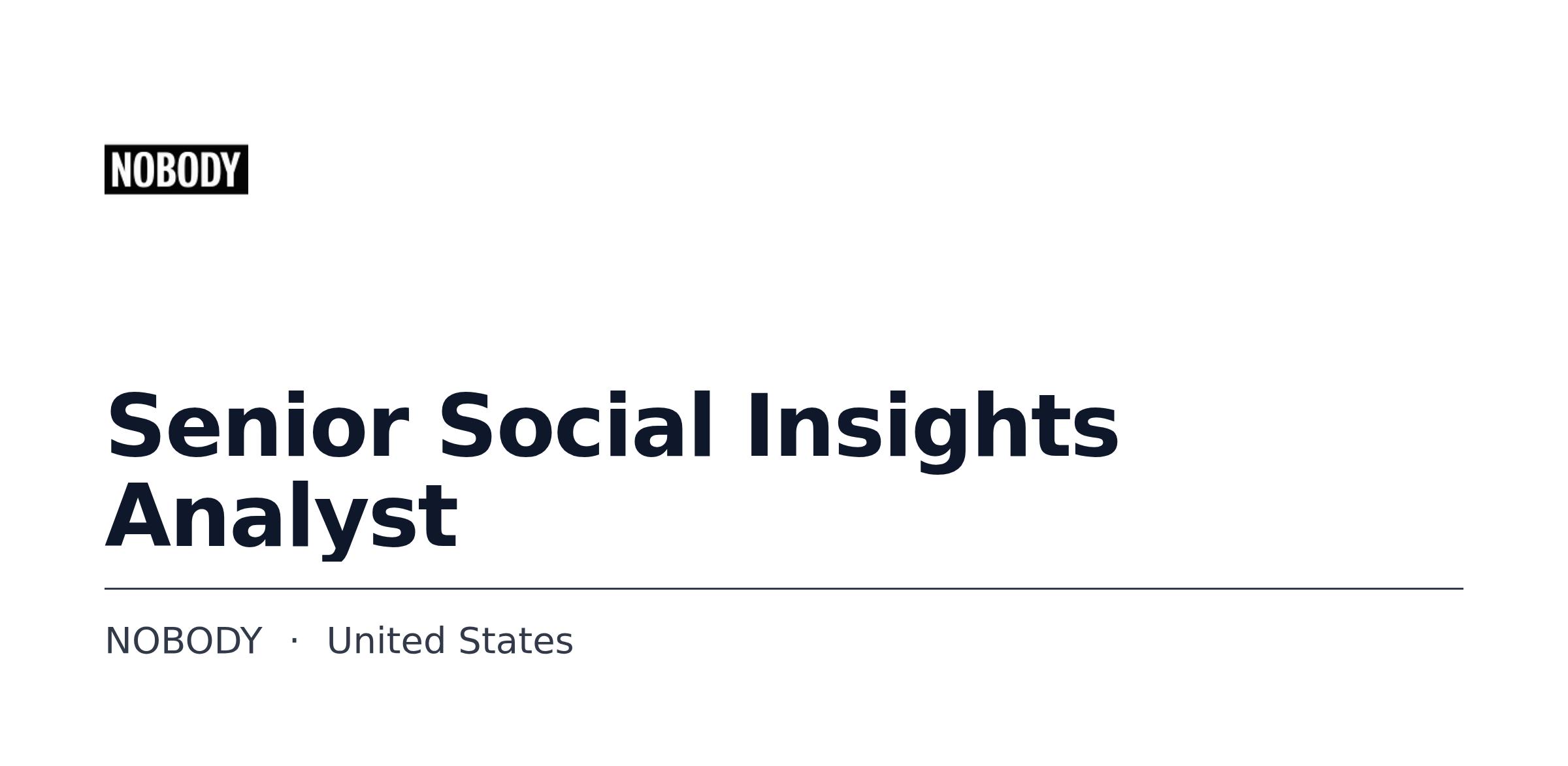 NOBODY

Senior Social Insights Analyst

NOBODY · United States